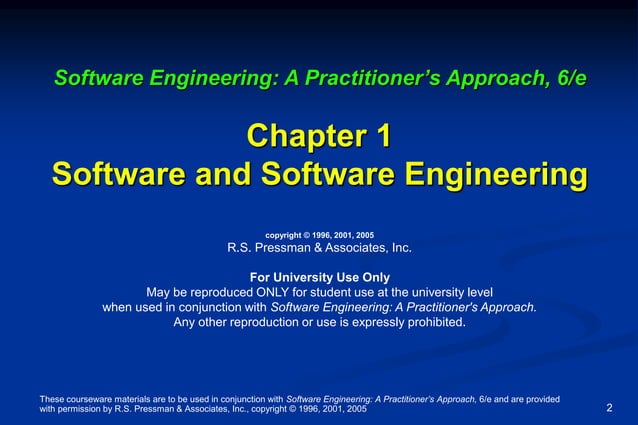 Software Engineering: A Practitioner's Approach, 6/e

Chapter 1
Software and Software Engineering

copyright © 1996, 2001, 2005
R.S. Pressman & Associates, Inc.

For University Use Only
May be reproduced ONLY for student use at the university level when used in conjunction with Software Engineering: A Practitioner's Approach. Any other reproduction or use is expressly prohibited.

These courseware materials are to be used in conjunction with Software Engineering: A Practitioner's Approach, 6/e and are provided with permission by R.S. Pressman & Associates, Inc., copyright © 1996, 2001, 2005

2